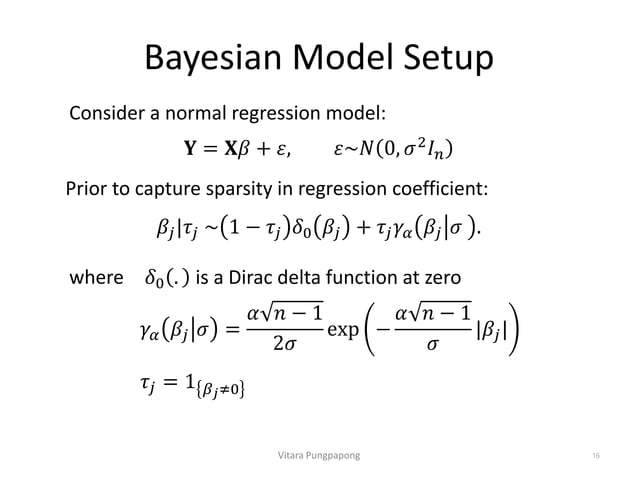 Bayesian Model Setup

Consider a normal regression model:

$\mathbf{Y} = \mathbf{X}\beta + \varepsilon, \qquad \varepsilon \sim N(0, \sigma^2 I_n)$

Prior to capture sparsity in regression coefficient:

$\beta_j | \tau_j \sim (1 - \tau_j)\delta_0(\beta_j) + \tau_j \gamma_\alpha(\beta_j | \sigma).$

where $\delta_0(.)$ is a Dirac delta function at zero

$\gamma_\alpha(\beta_j | \sigma) = \frac{\alpha\sqrt{n-1}}{2\sigma} \exp\left(-\frac{\alpha\sqrt{n-1}}{\sigma}|\beta_j|\right)$

$\tau_j = 1_{\{\beta_j \neq 0\}}$

Vitara Pungpapong

16